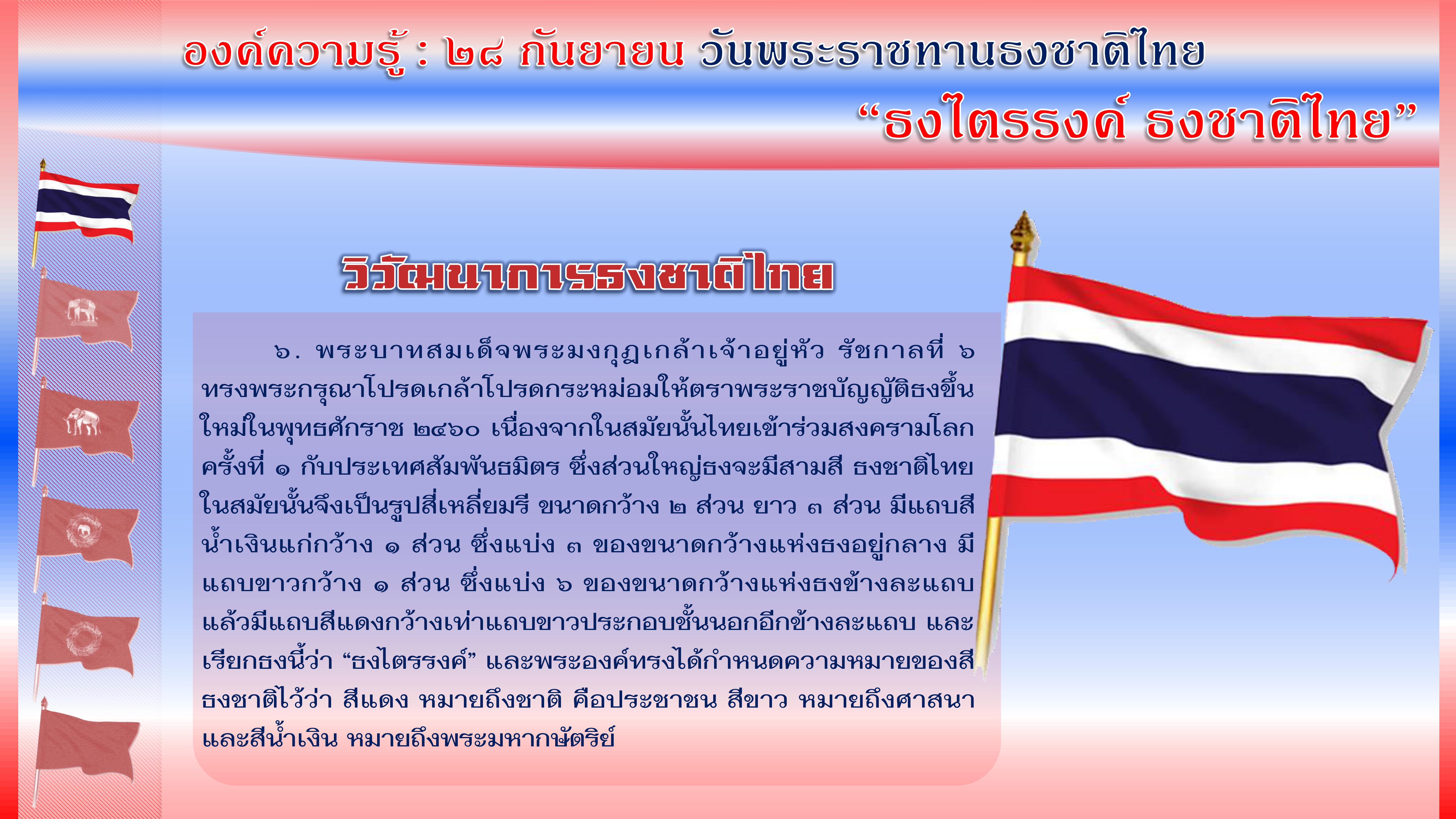 องค์ความรู้ : ๒๘ กันยายน วันพระราชทานธงชาติไทย

“ธงไตรรงค์ ธงชาติไทย”

วิวัฒนาการธงชาติไทย

๖. พระบาทสมเด็จพระมงกุฎเกล้าเจ้าอยู่หัว รัชกาลที่ ๖ ทรงพระกรุณาโปรดเกล้าโปรดกระหม่อมให้ตราพระราชบัญญัติธงขึ้นใหม่ในพุทธศักราช ๒๔๖๐ เนื่องจากในสมัยนั้นไทยเข้าร่วมสงครามโลกครั้งที่ ๑ กับประเทศสัมพันธมิตร ซึ่งส่วนใหญ่ธงจะมีสามสี ธงชาติไทยในสมัยนั้นจึงเป็นรูปสี่เหลี่ยมรี ขนาดกว้าง ๒ ส่วน ยาว ๓ ส่วน มีแถบสีน้ำเงินแก่กว้าง ๑ ส่วน ซึ่งแบ่ง ๓ ของขนาดกว้างแห่งธงอยู่กลาง มีแถบขาวกว้าง ๑ ส่วน ซึ่งแบ่ง ๖ ของขนาดกว้างแห่งธงข้างละแถบ แล้วมีแถบสีแดงกว้างเท่าแถบขาวประกอบชั้นนอกอีกข้างละแถบ และเรียกธงนี้ว่า “ธงไตรรงค์” และพระองค์ทรงได้กำหนดความหมายของสีธงชาติไว้ว่า สีแดง หมายถึงชาติ คือประชาชน สีขาว หมายถึงศาสนา และสีน้ำเงิน หมายถึงพระมหากษัตริย์